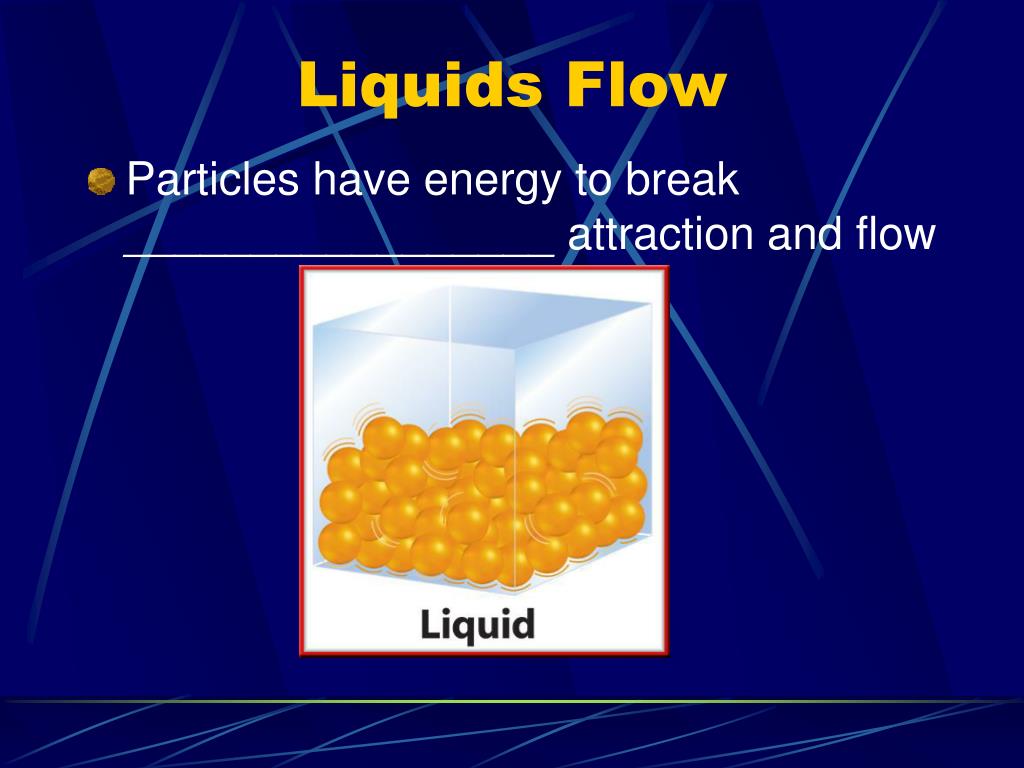 Liquids Flow

Particles have energy to break __________________ attraction and flow

Liquid